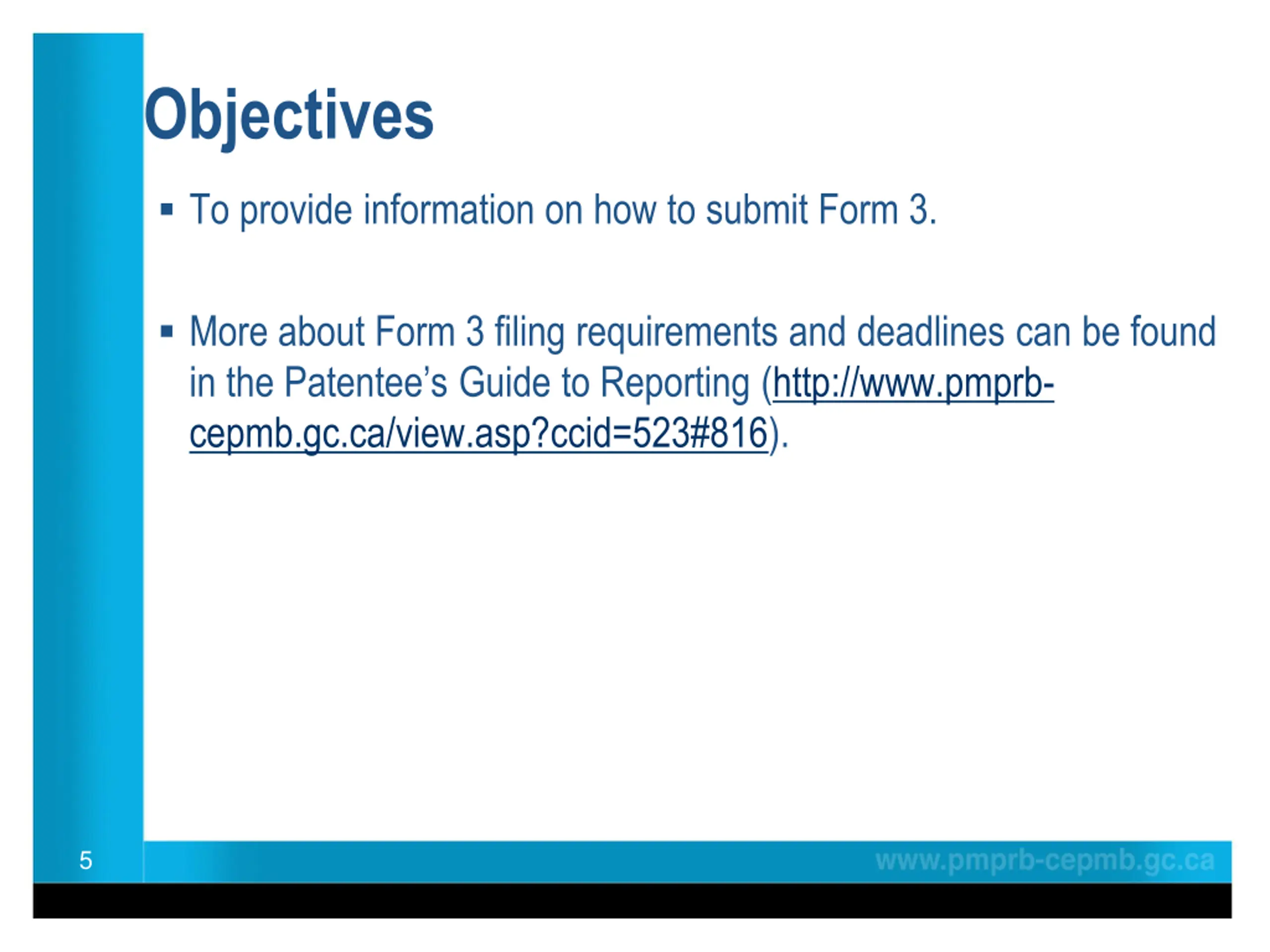 Objectives

▪ To provide information on how to submit Form 3.

▪ More about Form 3 filing requirements and deadlines can be found in the Patentee's Guide to Reporting (http://www.pmprb-cepmb.gc.ca/view.asp?ccid=523#816).

5

www.pmprb-cepmb.gc.ca